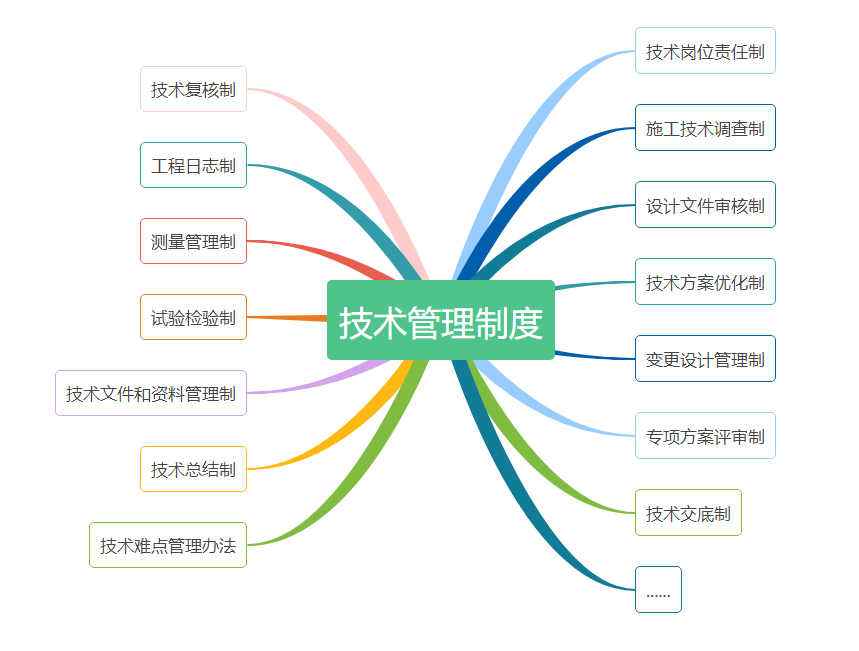 技术管理制度

技术复核制

工程日志制

测量管理制

试验检验制

技术文件和资料管理制

技术总结制

技术难点管理办法

技术岗位责任制

施工技术调查制

设计文件审核制

技术方案优化制

变更设计管理制

专项方案评审制

技术交底制

……